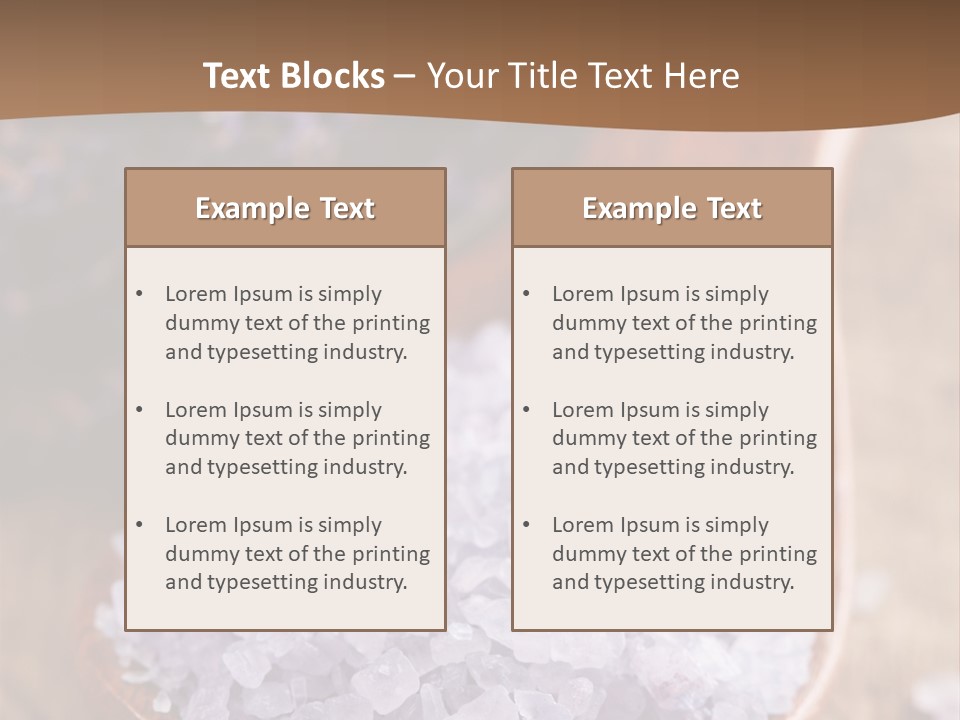 Text Blocks – Your Title Text Here

Example Text

• Lorem Ipsum is simply dummy text of the printing and typesetting industry.

• Lorem Ipsum is simply dummy text of the printing and typesetting industry.

• Lorem Ipsum is simply dummy text of the printing and typesetting industry.

Example Text

• Lorem Ipsum is simply dummy text of the printing and typesetting industry.

• Lorem Ipsum is simply dummy text of the printing and typesetting industry.

• Lorem Ipsum is simply dummy text of the printing and typesetting industry.